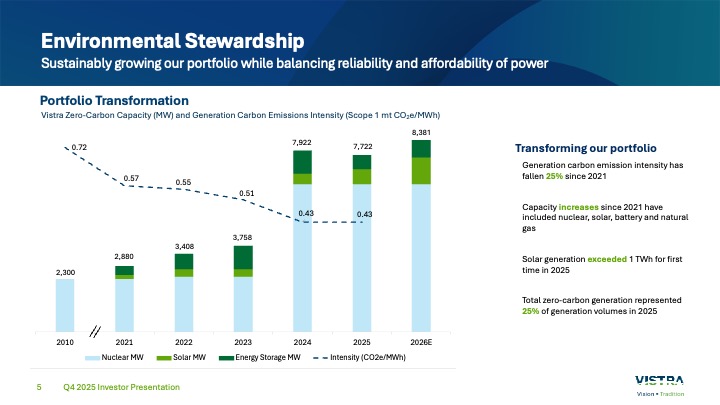 Environmental Stewardship
Sustainably growing our portfolio while balancing reliability and affordability of power

Portfolio Transformation
Vistra Zero-Carbon Capacity (MW) and Generation Carbon Emissions Intensity (Scope 1 mt $CO_2e$/MWh)

0.72
0.57
0.55
0.51
0.43
0.43

2,300
2,880
3,408
3,758
7,922
7,722
8,381

2010
2021
2022
2023
2024
2025
2026E

Nuclear MW
Solar MW
Energy Storage MW
Intensity (CO2e/MWh)

Transforming our portfolio

Generation carbon emission intensity has fallen 25% since 2021

Capacity increases since 2021 have included nuclear, solar, battery and natural gas

Solar generation exceeded 1 TWh for first time in 2025

Total zero-carbon generation represented 25% of generation volumes in 2025

5 Q4 2025 Investor Presentation

VISTRA
Vision • Tradition